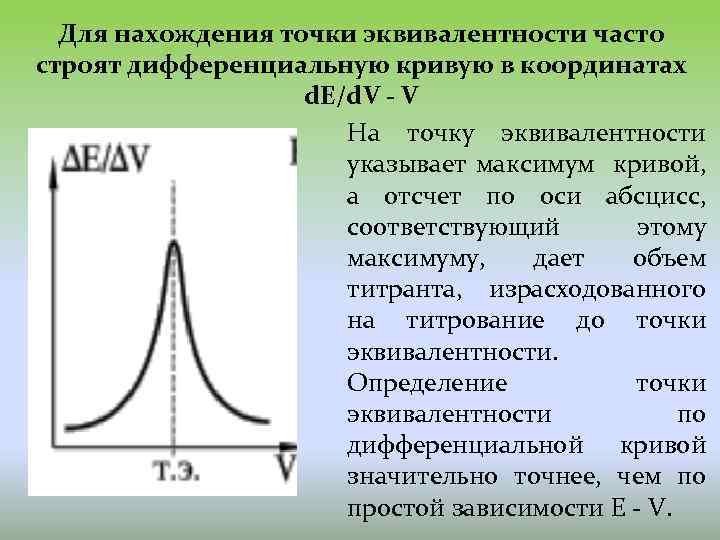 Для нахождения точки эквивалентности часто строят дифференциальную кривую в координатах dE/dV - V

ΔE/ΔV

т.э.

V

На точку эквивалентности указывает максимум кривой, а отсчет по оси абсцисс, соответствующий этому максимуму, дает объем титранта, израсходованного на титрование до точки эквивалентности.

Определение точки эквивалентности по дифференциальной кривой значительно точнее, чем по простой зависимости E - V.